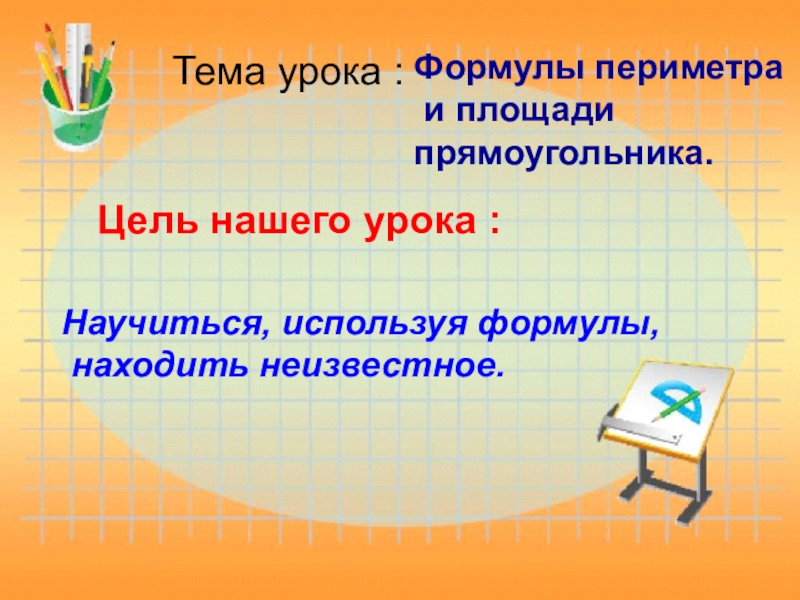 Тема урока : Формулы периметра и площади прямоугольника.

Цель нашего урока :

Научиться, используя формулы, находить неизвестное.